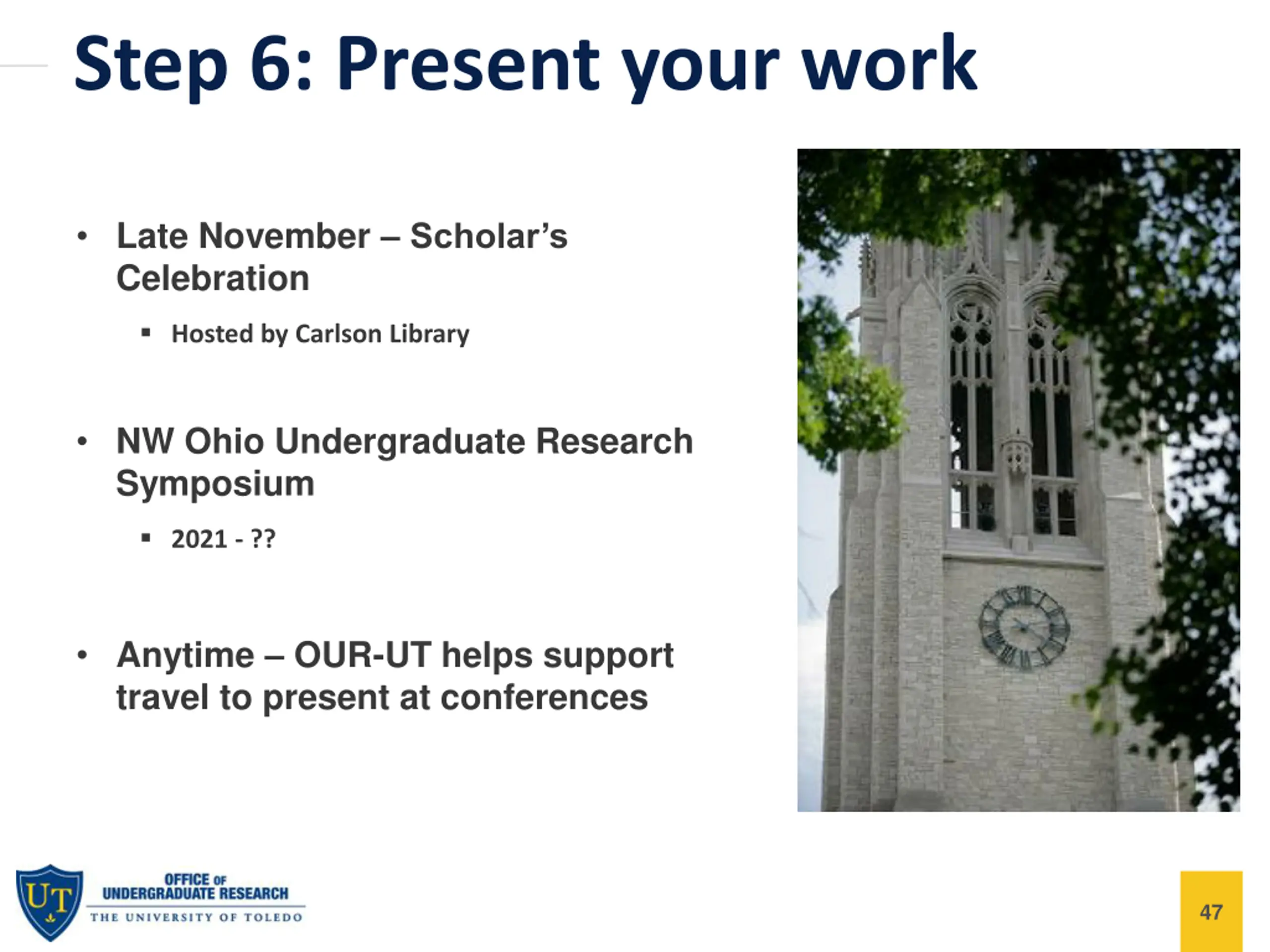 Step 6: Present your work

• Late November – Scholar's Celebration
  ▪ Hosted by Carlson Library

• NW Ohio Undergraduate Research Symposium
  ▪ 2021 - ??

• Anytime – OUR-UT helps support travel to present at conferences

UT
OFFICE OF UNDERGRADUATE RESEARCH
THE UNIVERSITY OF TOLEDO

47